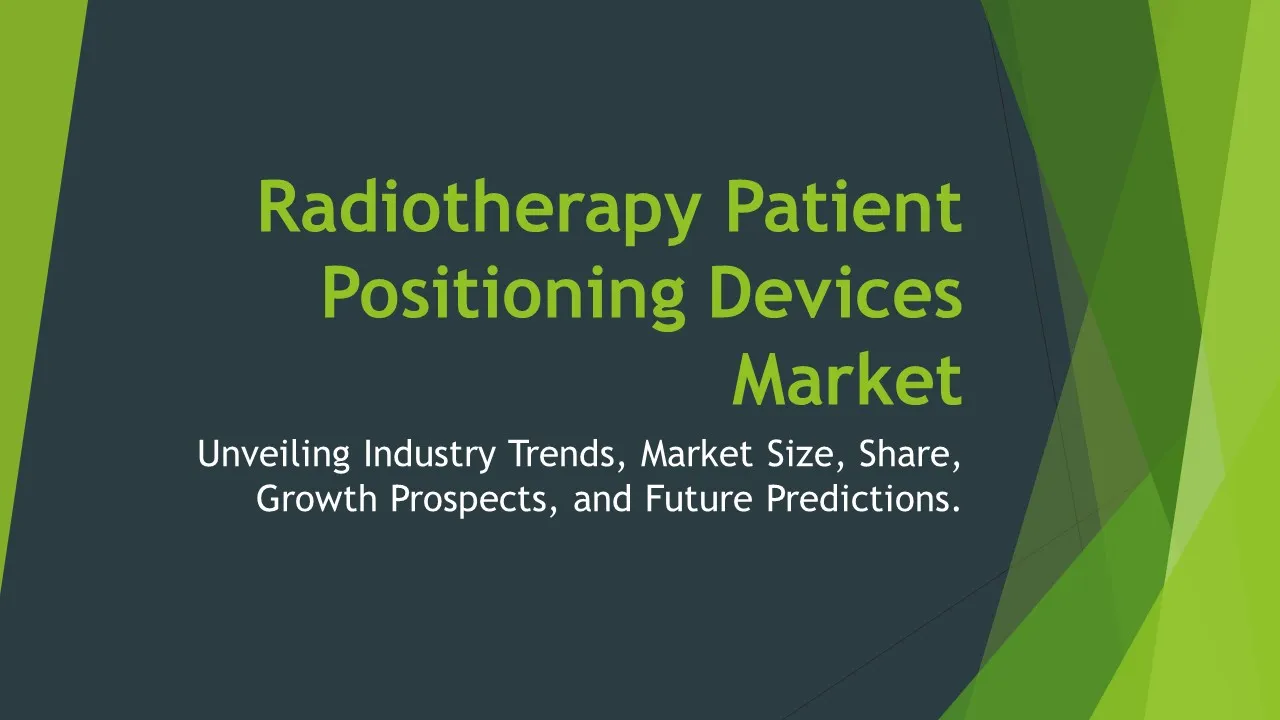 Radiotherapy Patient Positioning Devices Market

Unveiling Industry Trends, Market Size, Share, Growth Prospects, and Future Predictions.